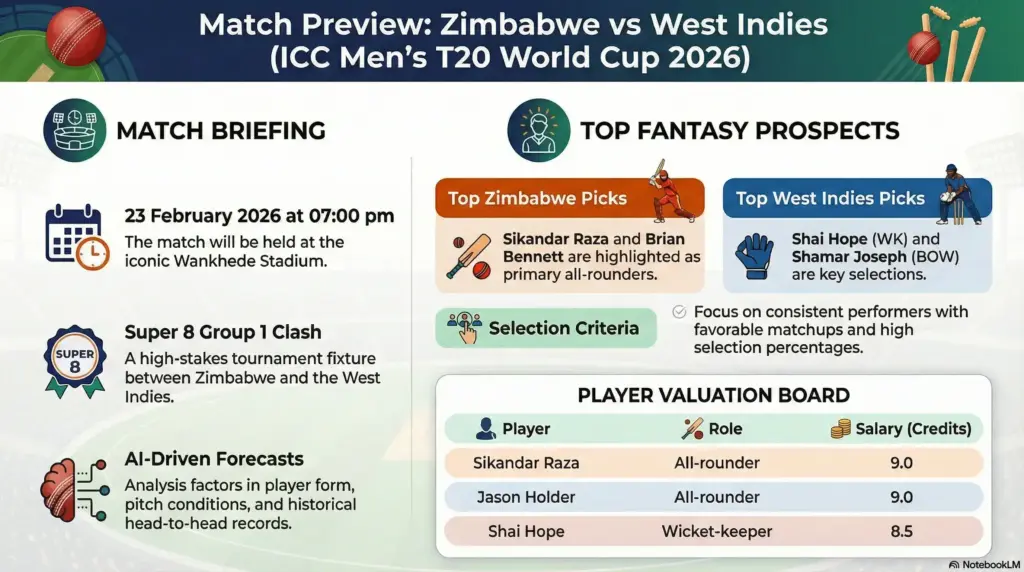 Match Preview: Zimbabwe vs West Indies (ICC Men's T20 World Cup 2026)

MATCH BRIEFING

23 February 2026 at 07:00 pm
The match will be held at the iconic Wankhede Stadium.

SUPER 8

Super 8 Group 1 Clash
A high-stakes tournament fixture between Zimbabwe and the West Indies.

AI-Driven Forecasts
Analysis factors in player form, pitch conditions, and historical head-to-head records.

TOP FANTASY PROSPECTS

Top Zimbabwe Picks
Sikandar Raza and Brian Bennett are highlighted as primary all-rounders.

Top West Indies Picks
Shai Hope (WK) and Shamar Joseph (BOW) are key selections.

Selection Criteria
Focus on consistent performers with favorable matchups and high selection percentages.

PLAYER VALUATION BOARD

| Player | Role | Salary (Credits) |
|---|---|---|
| Sikandar Raza | All-rounder | 9.0 |
| Jason Holder | All-rounder | 9.0 |
| Shai Hope | Wicket-keeper | 8.5 |

NotebookLM